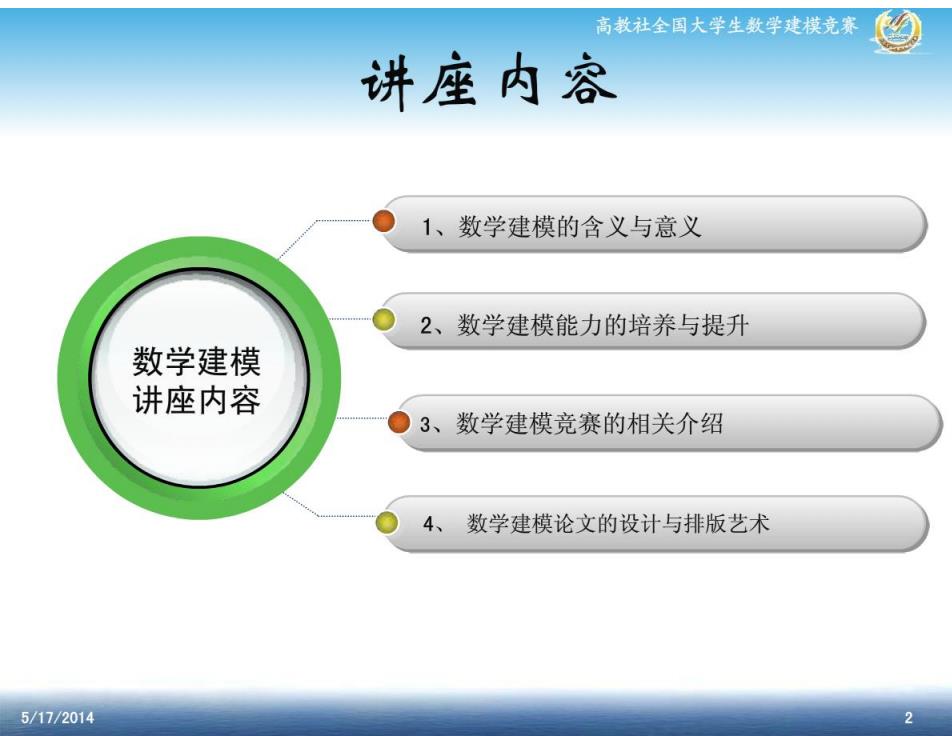 高教社全国大学生数学建模竞赛

讲座内容

数学建模
讲座内容

1、数学建模的含义与意义

2、数学建模能力的培养与提升

3、数学建模竞赛的相关介绍

4、 数学建模论文的设计与排版艺术

5/17/2014

2